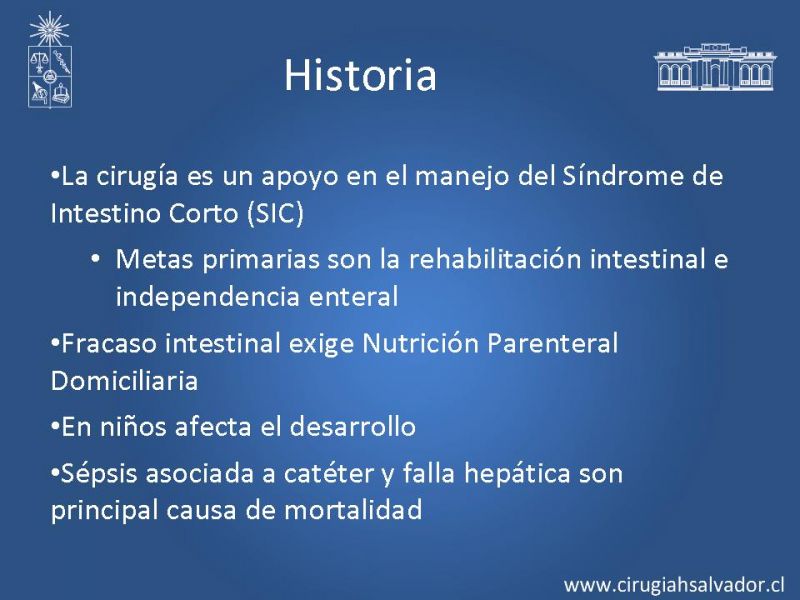 Historia

•La cirugía es un apoyo en el manejo del Síndrome de Intestino Corto (SIC)

• Metas primarias son la rehabilitación intestinal e independencia enteral

•Fracaso intestinal exige Nutrición Parenteral Domiciliaria

•En niños afecta el desarrollo

•Sépsis asociada a catéter y falla hepática son principal causa de mortalidad

www.cirugiahsalvador.cl